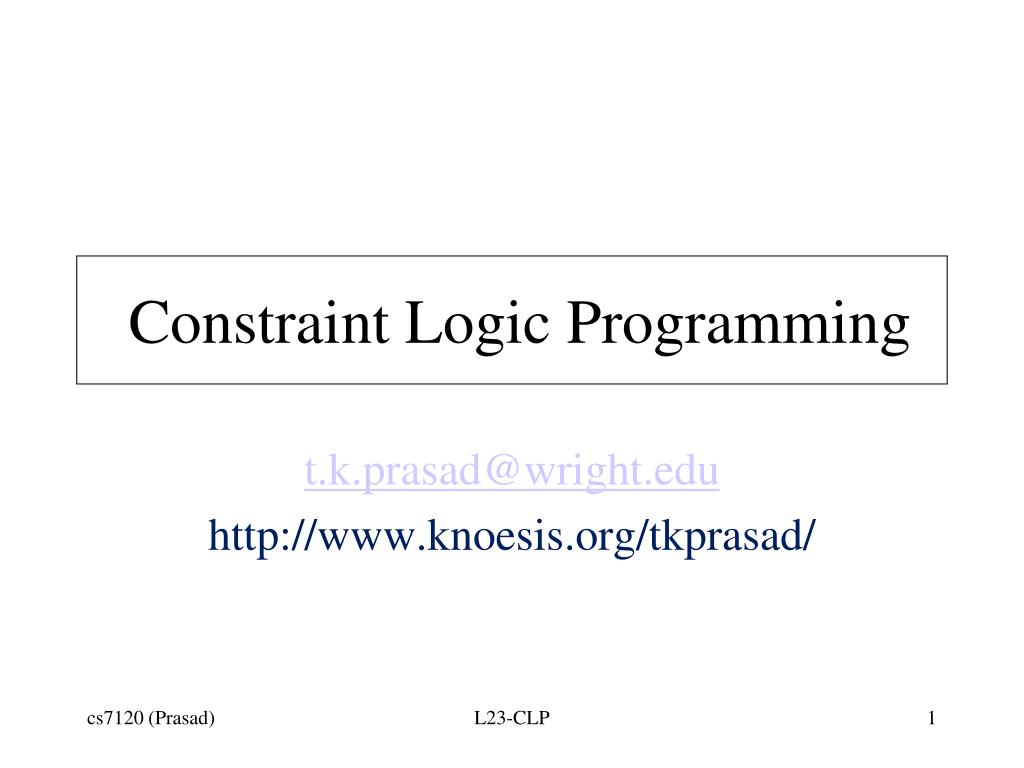 Constraint Logic Programming

t.k.prasad@wright.edu
http://www.knoesis.org/tkprasad/

cs7120 (Prasad)

L23-CLP

1